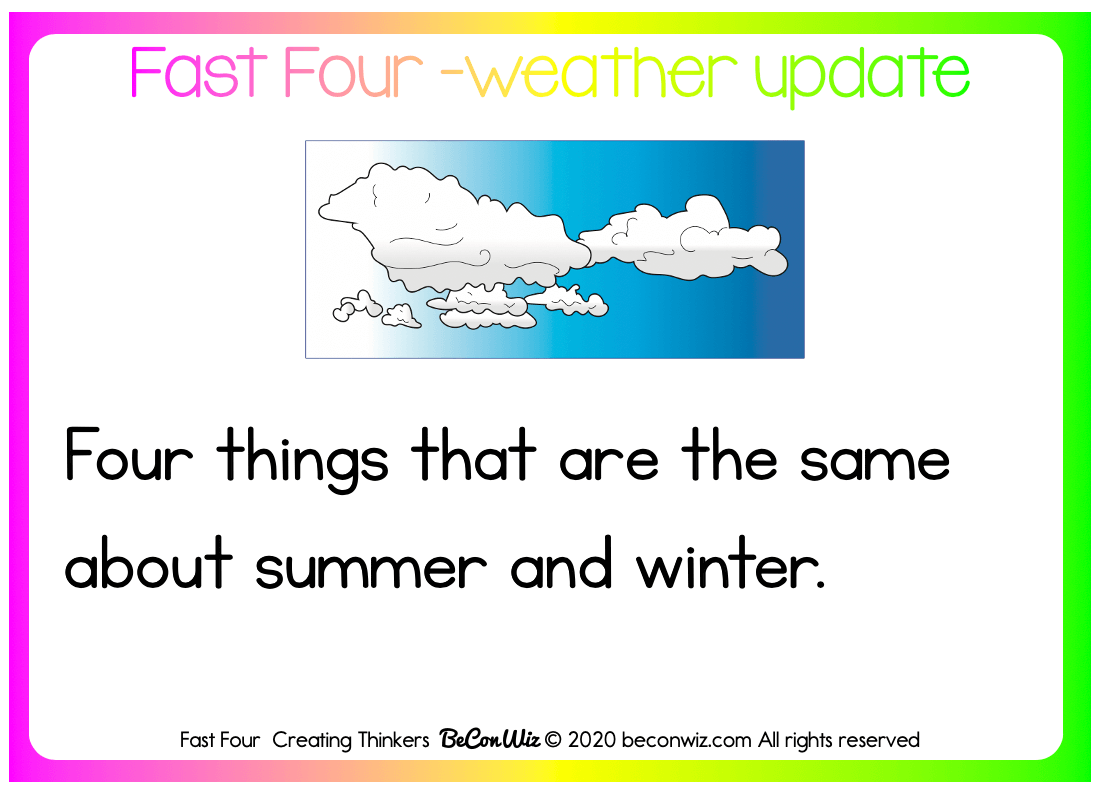 Fast Four -weather update

Four things that are the same about summer and winter.

Fast Four Creating Thinkers BeConWiz © 2020 beconwiz.com All rights reserved